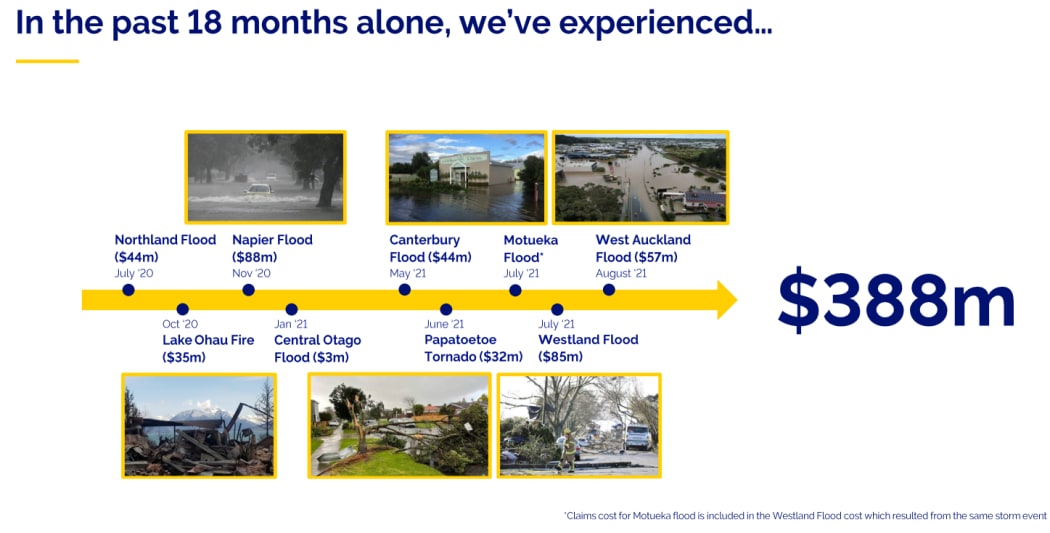 In the past 18 months alone, we've experienced...

Northland Flood ($44m)
July '20

Oct '20
Lake Ohau Fire ($35m)

Napier Flood ($88m)
Nov '20

Jan '21
Central Otago Flood ($3m)

Canterbury Flood ($44m)
May '21

June '21
Papatoetoe Tornado ($32m)

Motueka Flood*
July '21

July '21
Westland Flood ($85m)

West Auckland Flood ($57m)
August '21

$388m

*Claims cost for Motueka flood is included in the Westland Flood cost which resulted from the same storm event